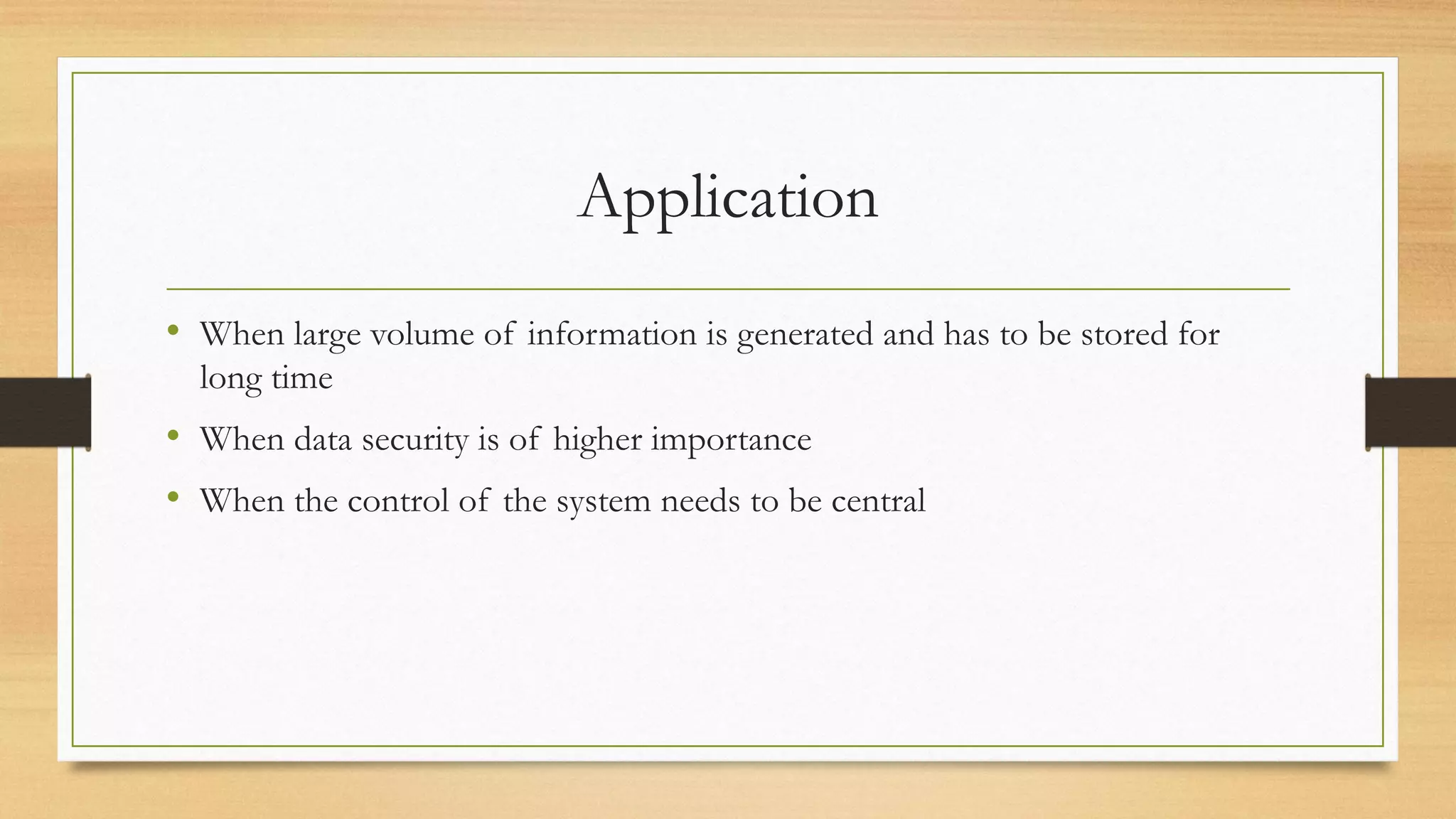 Application

• When large volume of information is generated and has to be stored for long time
• When data security is of higher importance
• When the control of the system needs to be central